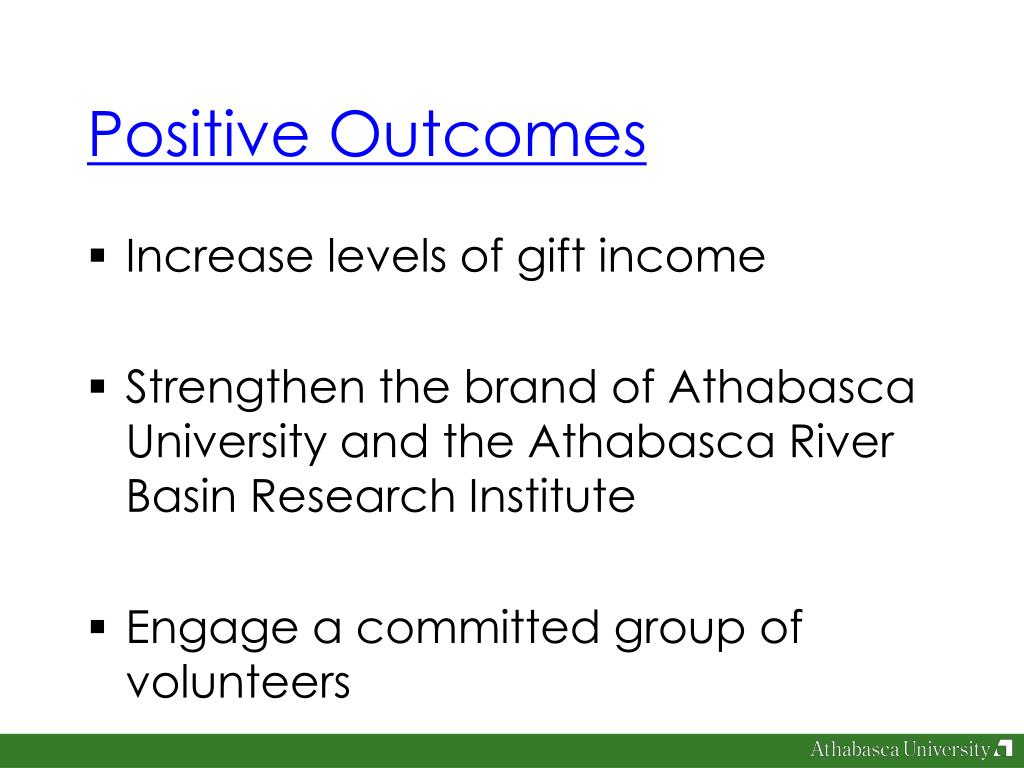 Positive Outcomes

▪ Increase levels of gift income

▪ Strengthen the brand of Athabasca University and the Athabasca River Basin Research Institute

▪ Engage a committed group of volunteers

Athabasca University